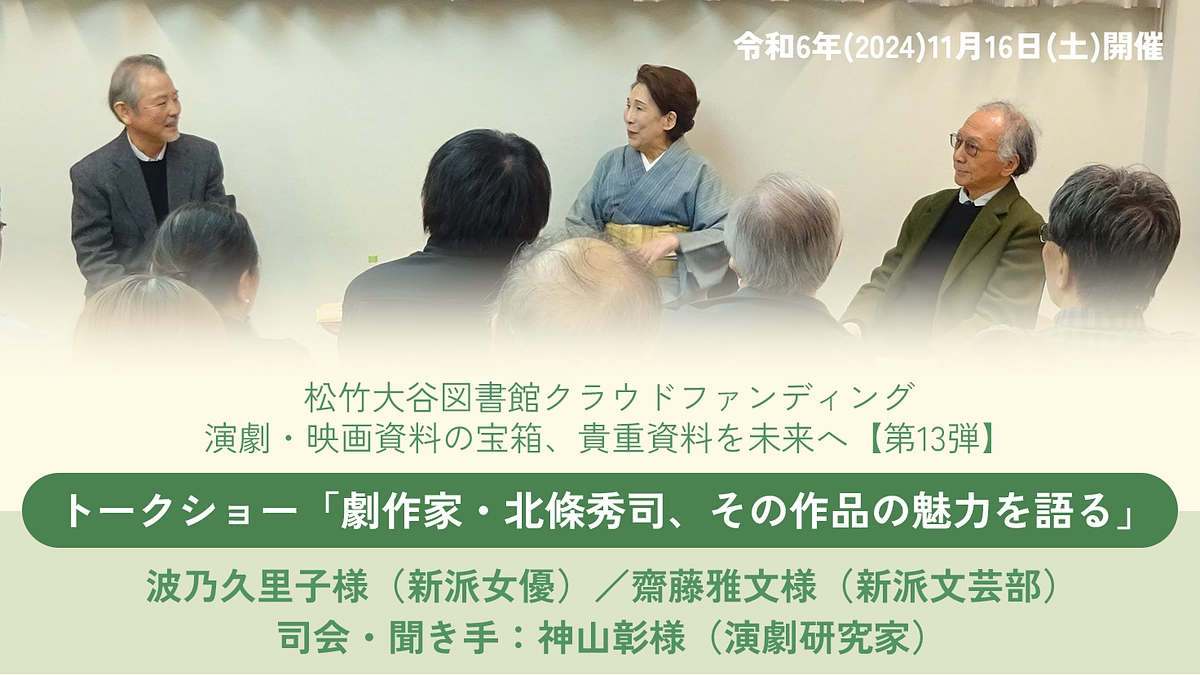 令和6年(2024)11月16日(土)開催

松竹大谷図書館クラウドファンディング
演劇・映画資料の宝箱、貴重資料を未来へ【第13弾】

トークショー「劇作家・北條秀司、その作品の魅力を語る」

波乃久里子様（新派女優）／齋藤雅文様（新派文芸部）
司会・聞き手：神山彰様（演劇研究家）